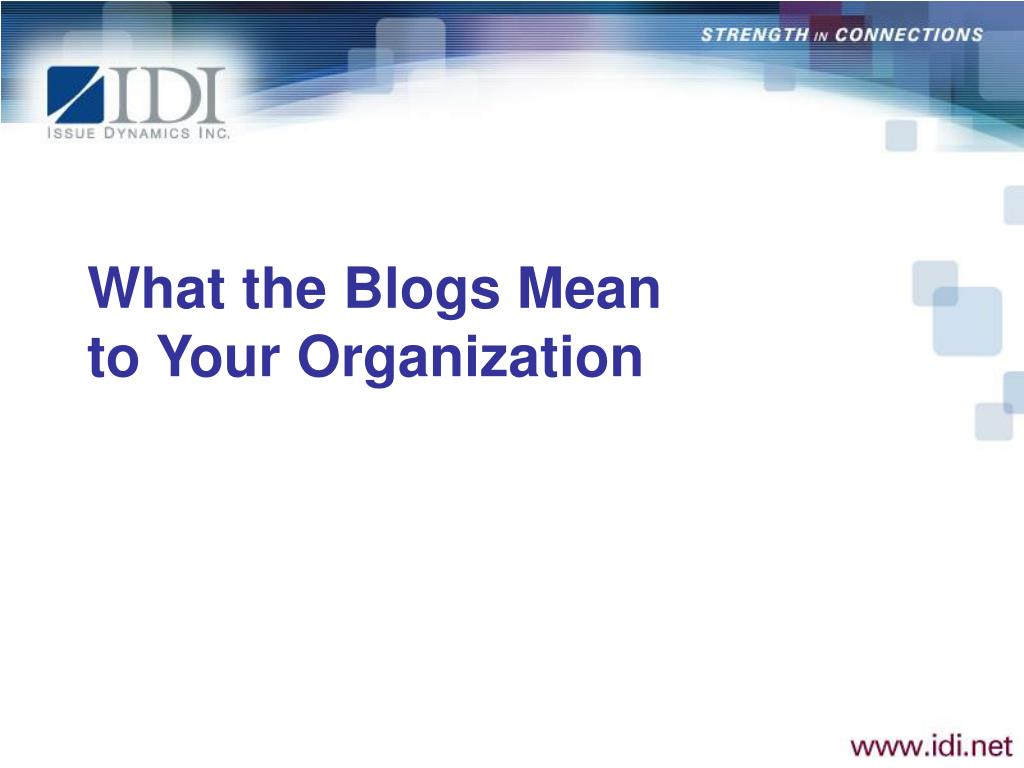 STRENGTH IN CONNECTIONS

IDI
ISSUE DYNAMICS INC.

What the Blogs Mean to Your Organization

www.idi.net